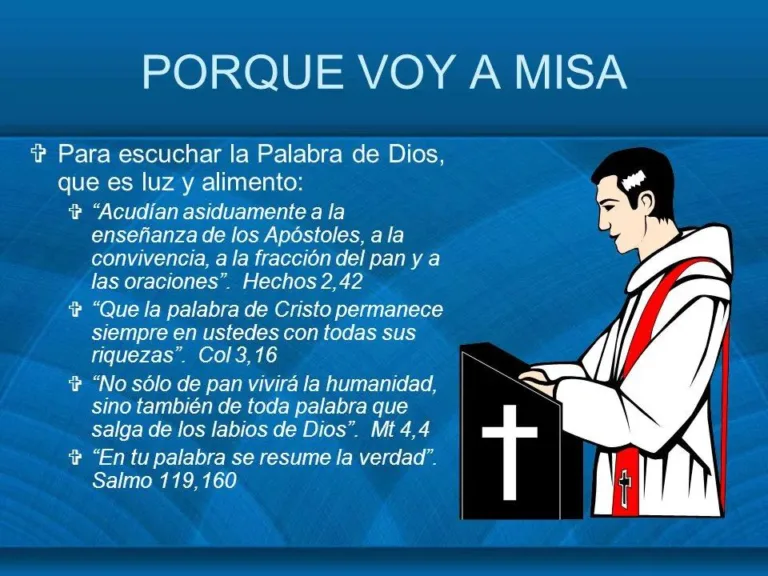 PORQUE VOY A MISA

✞ Para escuchar la Palabra de Dios, que es luz y alimento:

✞ "Acudían asiduamente a la enseñanza de los Apóstoles, a la convivencia, a la fracción del pan y a las oraciones". Hechos 2,42

✞ "Que la palabra de Cristo permanece siempre en ustedes con todas sus riquezas". Col 3,16

✞ "No sólo de pan vivirá la humanidad, sino también de toda palabra que salga de los labios de Dios". Mt 4,4

✞ "En tu palabra se resume la verdad". Salmo 119,160